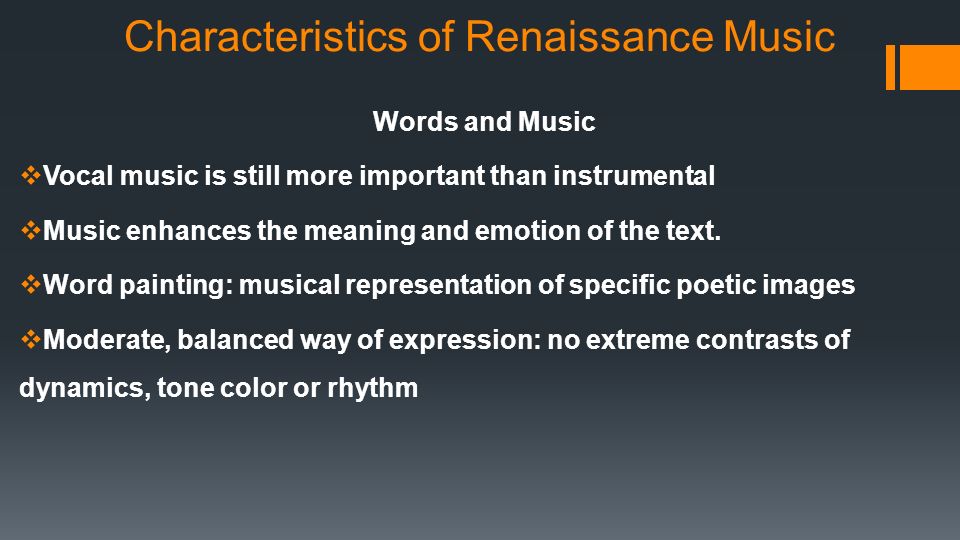 Characteristics of Renaissance Music

Words and Music

❖Vocal music is still more important than instrumental

❖Music enhances the meaning and emotion of the text.

❖Word painting: musical representation of specific poetic images

❖Moderate, balanced way of expression: no extreme contrasts of dynamics, tone color or rhythm